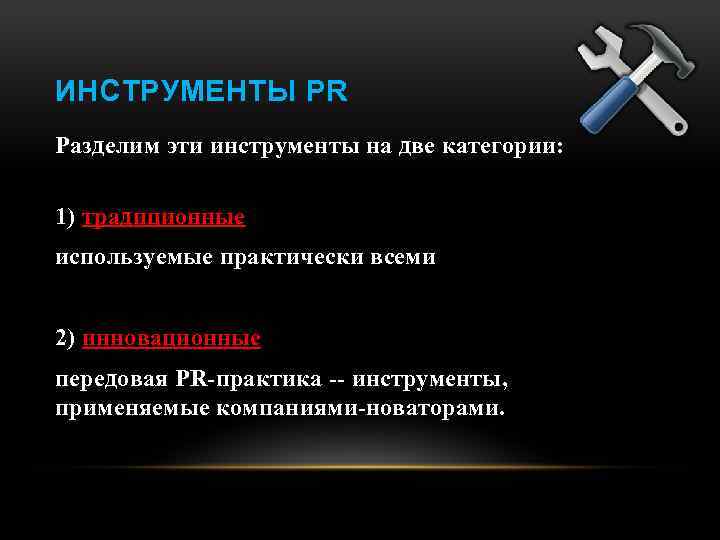 ИНСТРУМЕНТЫ PR

Разделим эти инструменты на две категории:

1) традиционные

используемые практически всеми

2) инновационные

передовая PR-практика -- инструменты, применяемые компаниями-новаторами.